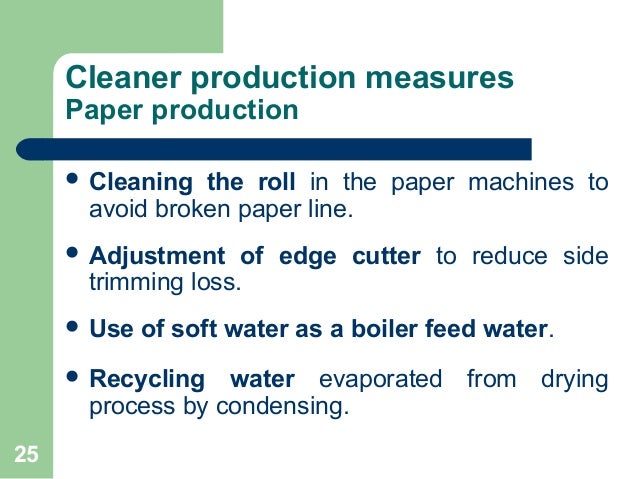 Cleaner production measures
Paper production

• Cleaning the roll in the paper machines to avoid broken paper line.

• Adjustment of edge cutter to reduce side trimming loss.

• Use of soft water as a boiler feed water.

• Recycling water evaporated from drying process by condensing.

25